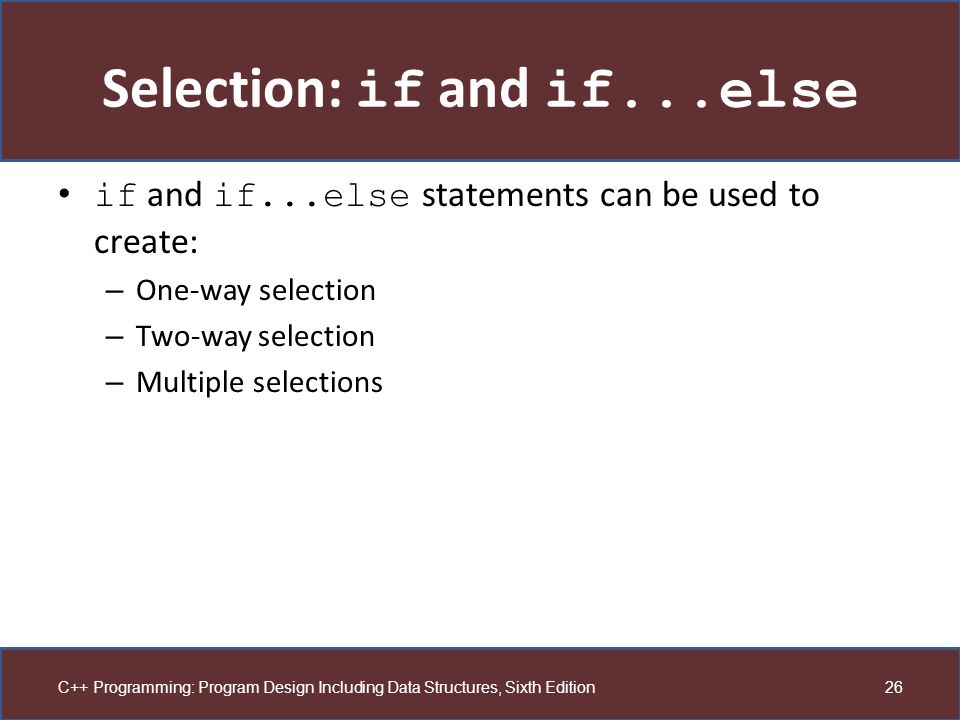 Selection: if and if...else

• if and if...else statements can be used to create:

– One-way selection
– Two-way selection
– Multiple selections

C++ Programming: Program Design Including Data Structures, Sixth Edition

26